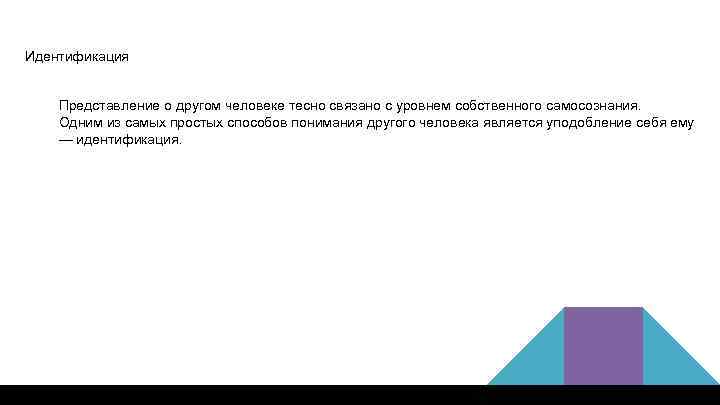 Идентификация

Представление о другом человеке тесно связано с уровнем собственного самосознания. Одним из самых простых способов понимания другого человека является уподобление себя ему — идентификация.